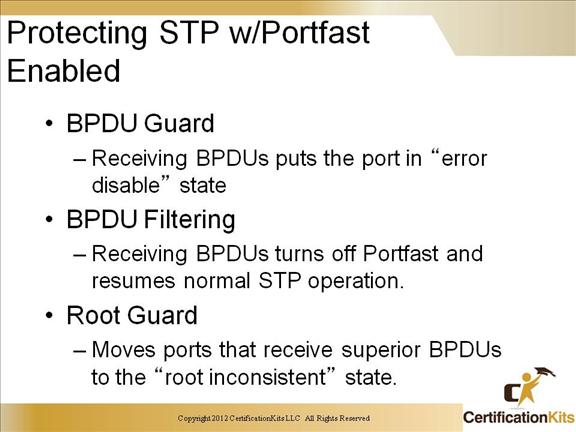 Protecting STP w/Portfast Enabled

• BPDU Guard
– Receiving BPDUs puts the port in “error disable” state
• BPDU Filtering
– Receiving BPDUs turns off Portfast and resumes normal STP operation.
• Root Guard
– Moves ports that receive superior BPDUs to the “root inconsistent” state.

Copyright 2012 CertificationKits LLC All Rights Reserved

CertificationKits